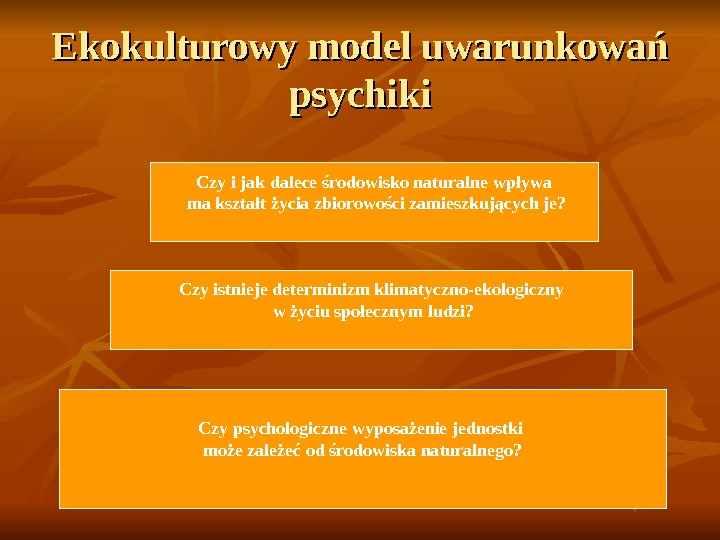 Ekokulturowy model uwarunkowań psychiki

Czy i jak dalece środowisko naturalne wpływa ma kształt życia zbiorowości zamieszkujących je?

Czy istnieje determinizm klimatyczno-ekologiczny w życiu społecznym ludzi?

Czy psychologiczne wyposażenie jednostki może zależeć od środowiska naturalnego?